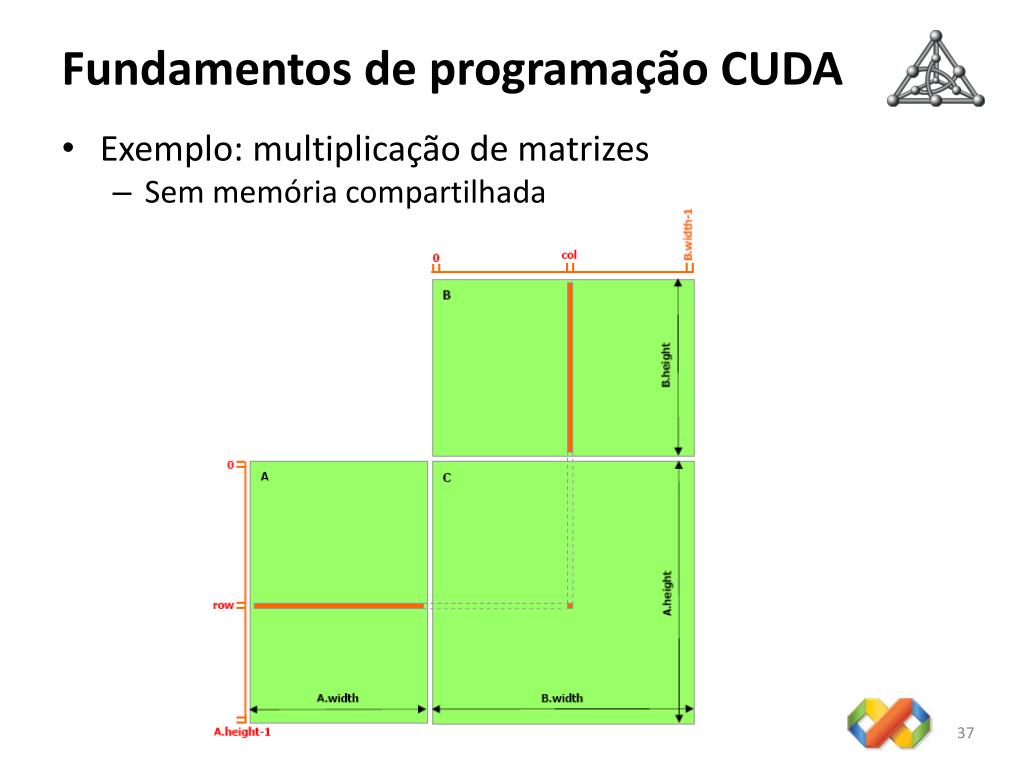 Fundamentos de programação CUDA

• Exemplo: multiplicação de matrizes
  – Sem memória compartilhada

0
col
B.width-1
B
B.height
0
A
C
row
A.height
A.width
B.width
A.height-1

37